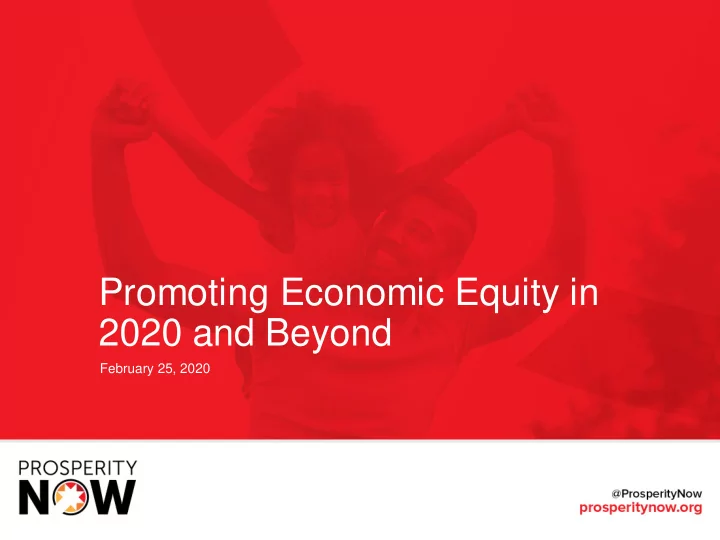 Promoting Economic Equity in 2020 and Beyond

February 25, 2020

PROSPERITY NOW

@ProsperityNow
prosperitynow.org